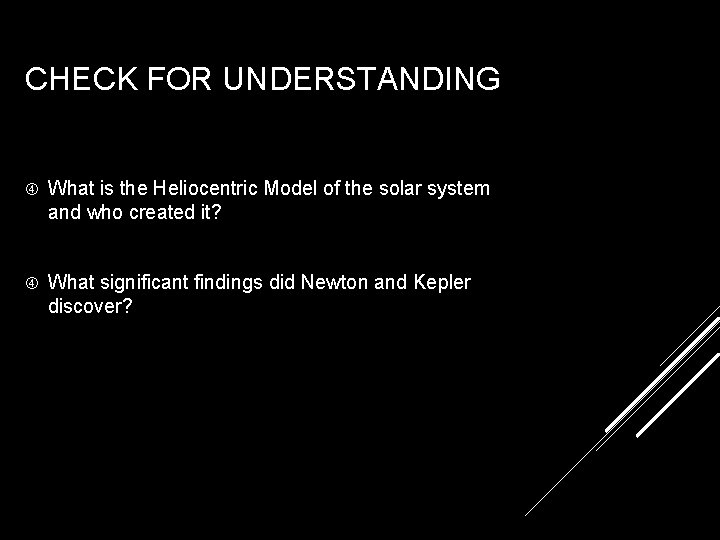 CHECK FOR UNDERSTANDING

④ What is the Heliocentric Model of the solar system and who created it?

④ What significant findings did Newton and Kepler discover?